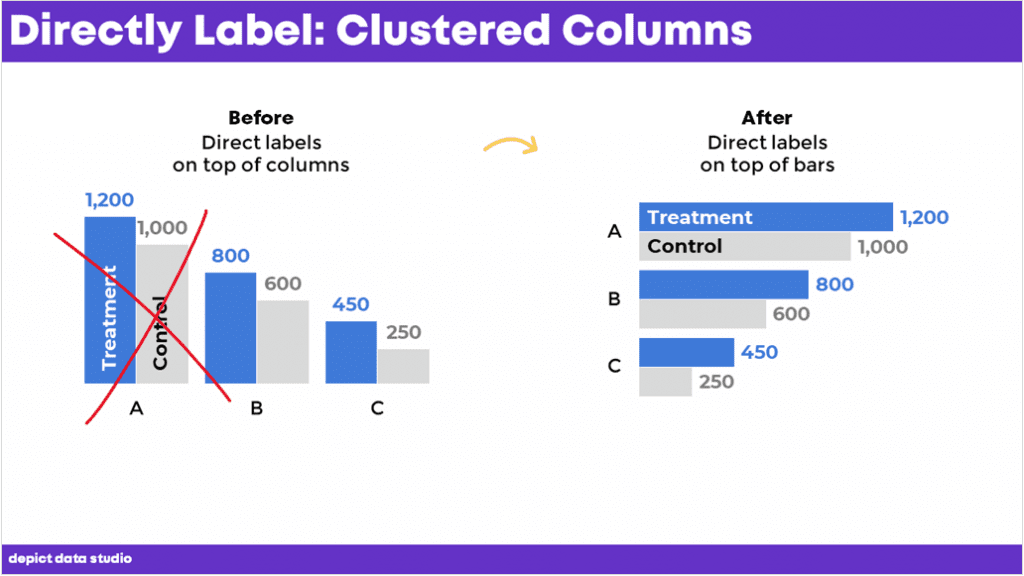 Directly Label: Clustered Columns

Before
Direct labels on top of columns

1,200
1,000
Treatment
Control
800
600
450
250
A
B
C

After
Direct labels on top of bars

A
Treatment
1,200
Control
1,000
B
800
600
C
450
250

depict data studio